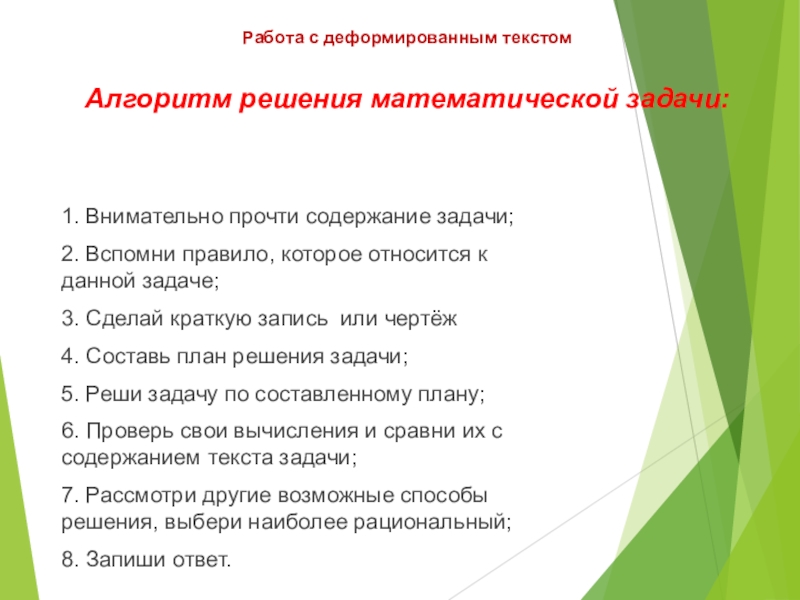 Работа с деформированным текстом

Алгоритм решения математической задачи:

1. Внимательно прочти содержание задачи;

2. Вспомни правило, которое относится к данной задаче;

3. Сделай краткую запись  или чертёж

4. Составь план решения задачи;

5. Реши задачу по составленному плану;

6. Проверь свои вычисления и сравни их с содержанием текста задачи;

7. Рассмотри другие возможные способы решения, выбери наиболее рациональный;

8. Запиши ответ.